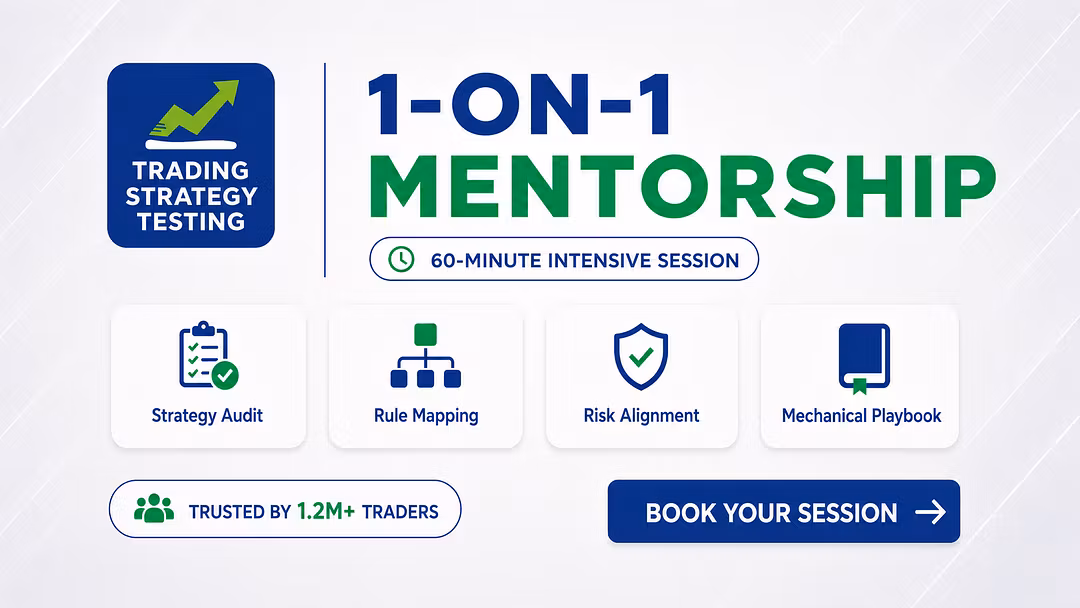 TRADING STRATEGY TESTING

1-ON-1 MENTORSHIP

60-MINUTE INTENSIVE SESSION

Strategy Audit

Rule Mapping

Risk Alignment

Mechanical Playbook

TRUSTED BY 1.2M+ TRADERS

BOOK YOUR SESSION